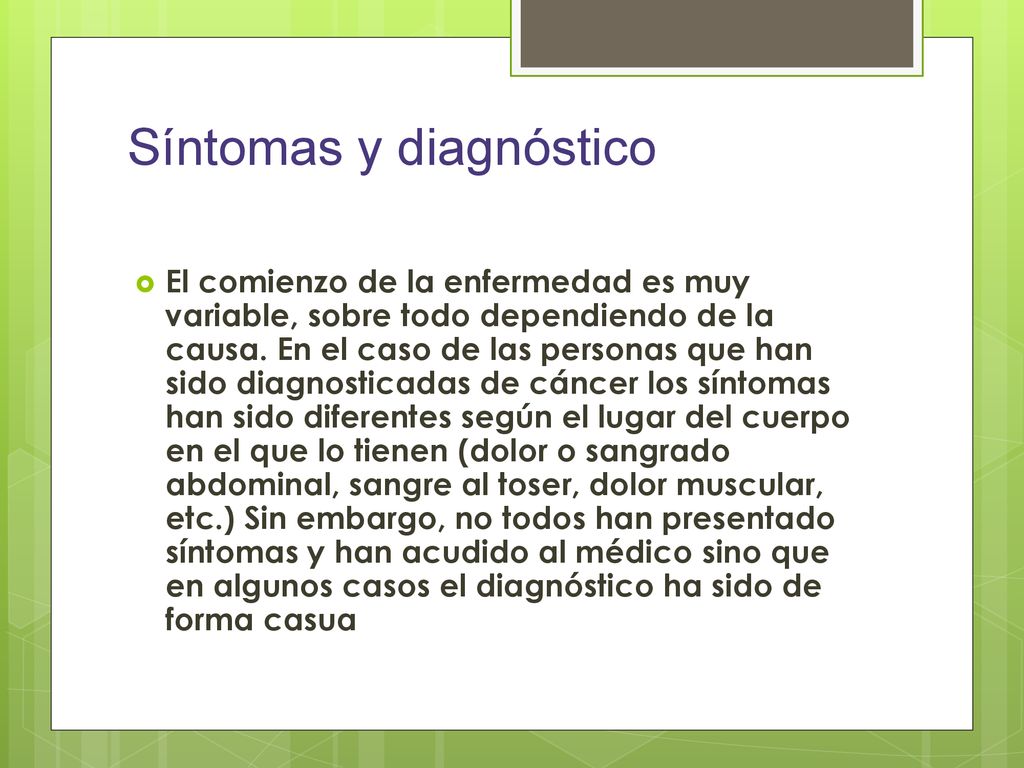 Síntomas y diagnóstico

El comienzo de la enfermedad es muy variable, sobre todo dependiendo de la causa. En el caso de las personas que han sido diagnosticadas de cáncer los síntomas han sido diferentes según el lugar del cuerpo en el que lo tienen (dolor o sangrado abdominal, sangre al toser, dolor muscular, etc.) Sin embargo, no todos han presentado síntomas y han acudido al médico sino que en algunos casos el diagnóstico ha sido de forma casua